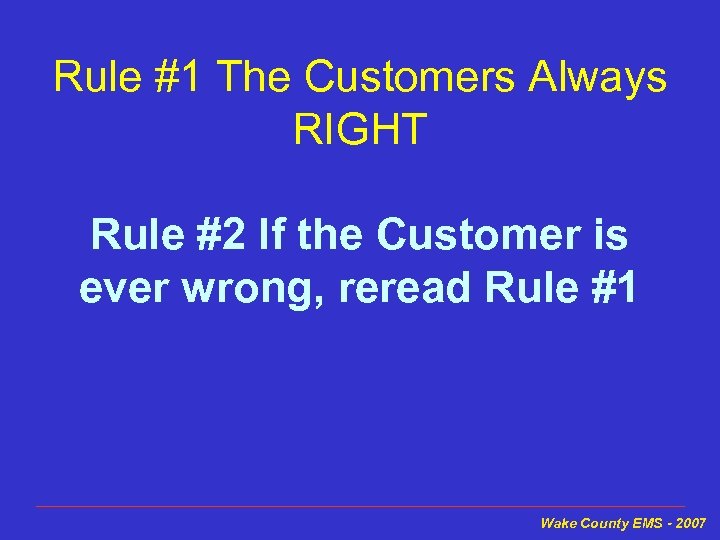 Rule #1 The Customers Always RIGHT

Rule #2 If the Customer is ever wrong, reread Rule #1

Wake County EMS - 2007